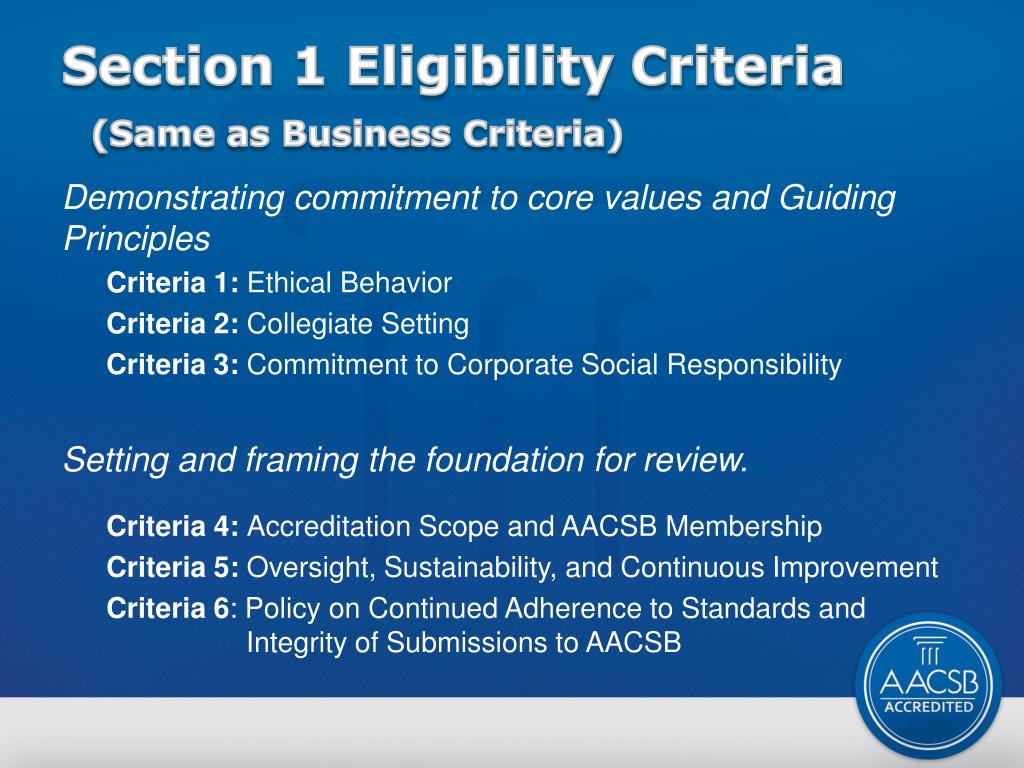 Section 1 Eligibility Criteria

(Same as Business Criteria)

Demonstrating commitment to core values and Guiding Principles

Criteria 1: Ethical Behavior

Criteria 2: Collegiate Setting

Criteria 3: Commitment to Corporate Social Responsibility

Setting and framing the foundation for review.

Criteria 4: Accreditation Scope and AACSB Membership

Criteria 5: Oversight, Sustainability, and Continuous Improvement

Criteria 6: Policy on Continued Adherence to Standards and Integrity of Submissions to AACSB

AACSB
ACCREDITED